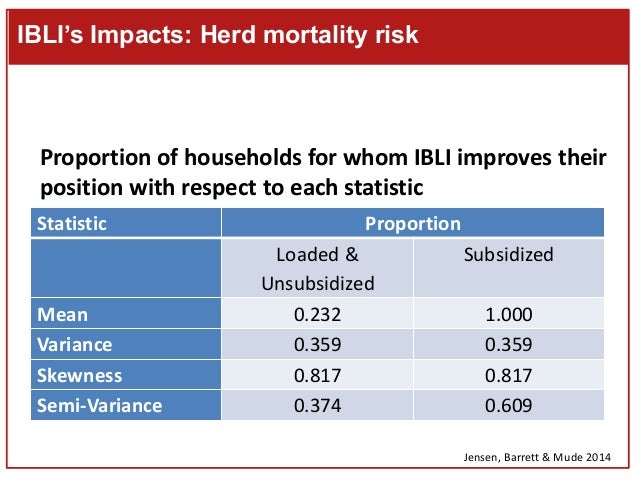 IBLI's Impacts: Herd mortality risk

Proportion of households for whom IBLI improves their position with respect to each statistic

| Statistic | Proportion | |
|---|---|---|
| | Loaded & Unsubsidized | Subsidized |
| Mean | 0.232 | 1.000 |
| Variance | 0.359 | 0.359 |
| Skewness | 0.817 | 0.817 |
| Semi-Variance | 0.374 | 0.609 |

Jensen, Barrett & Mude 2014